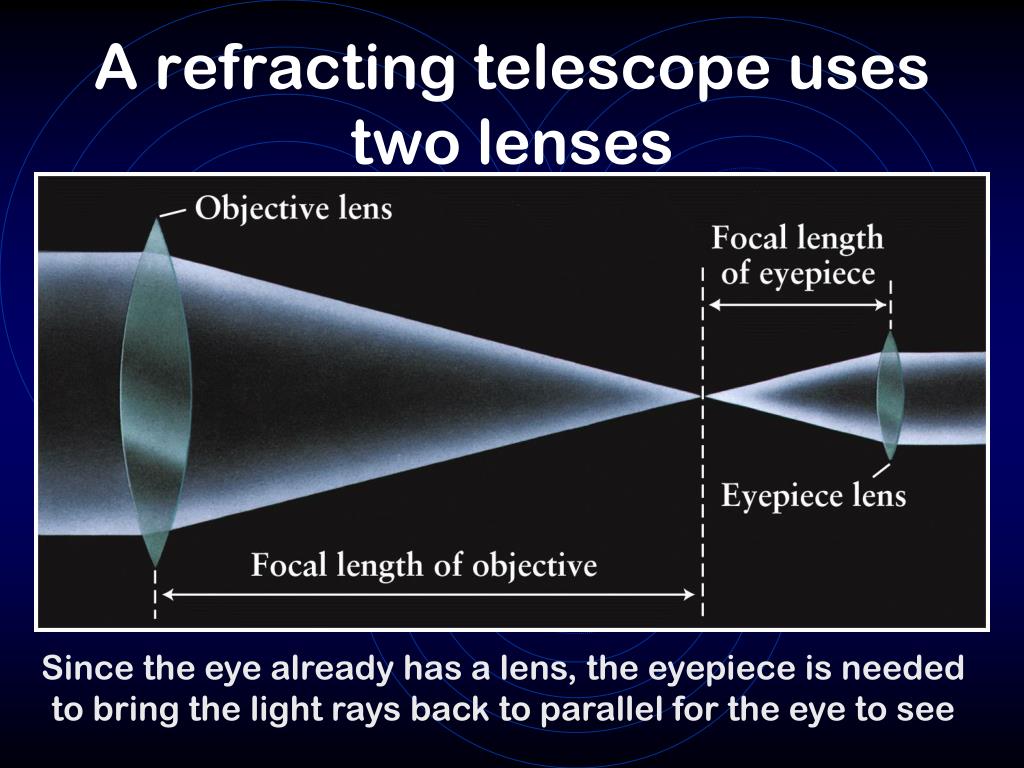 A refracting telescope uses two lenses

Objective lens

Focal length of eyepiece

Eyepiece lens

Focal length of objective

Since the eye already has a lens, the eyepiece is needed to bring the light rays back to parallel for the eye to see